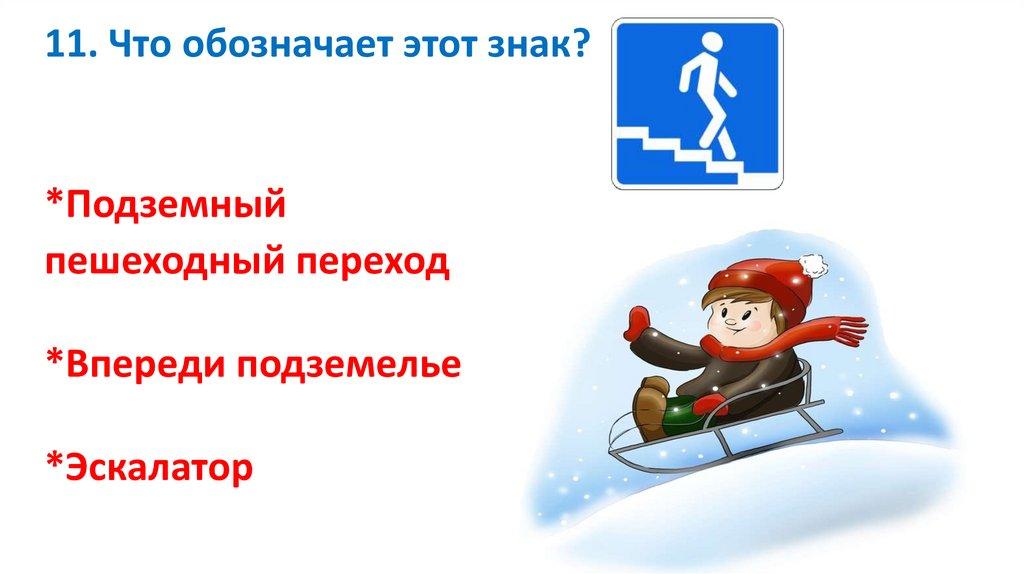 11. Что обозначает этот знак?

*Подземный пешеходный переход

*Впереди подземелье

*Эскалатор